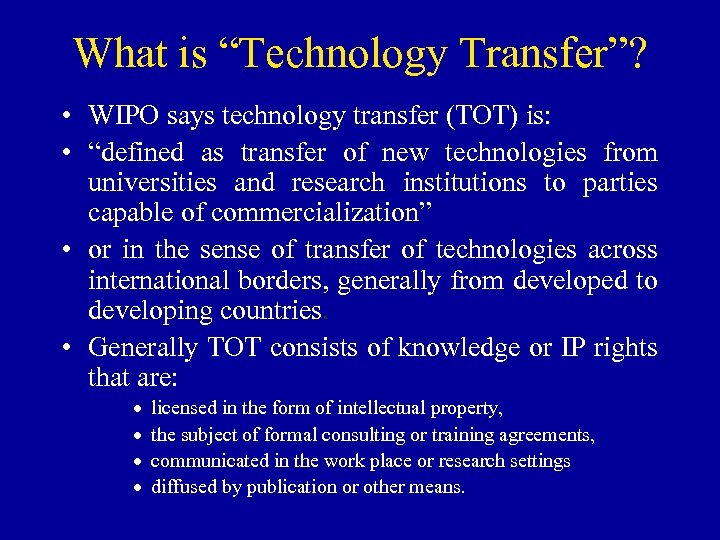 What is “Technology Transfer”?

• WIPO says technology transfer (TOT) is:

• “defined as transfer of new technologies from universities and research institutions to parties capable of commercialization”

• or in the sense of transfer of technologies across international borders, generally from developed to developing countries.

• Generally TOT consists of knowledge or IP rights that are:

• licensed in the form of intellectual property,
• the subject of formal consulting or training agreements,
• communicated in the work place or research settings
• diffused by publication or other means.